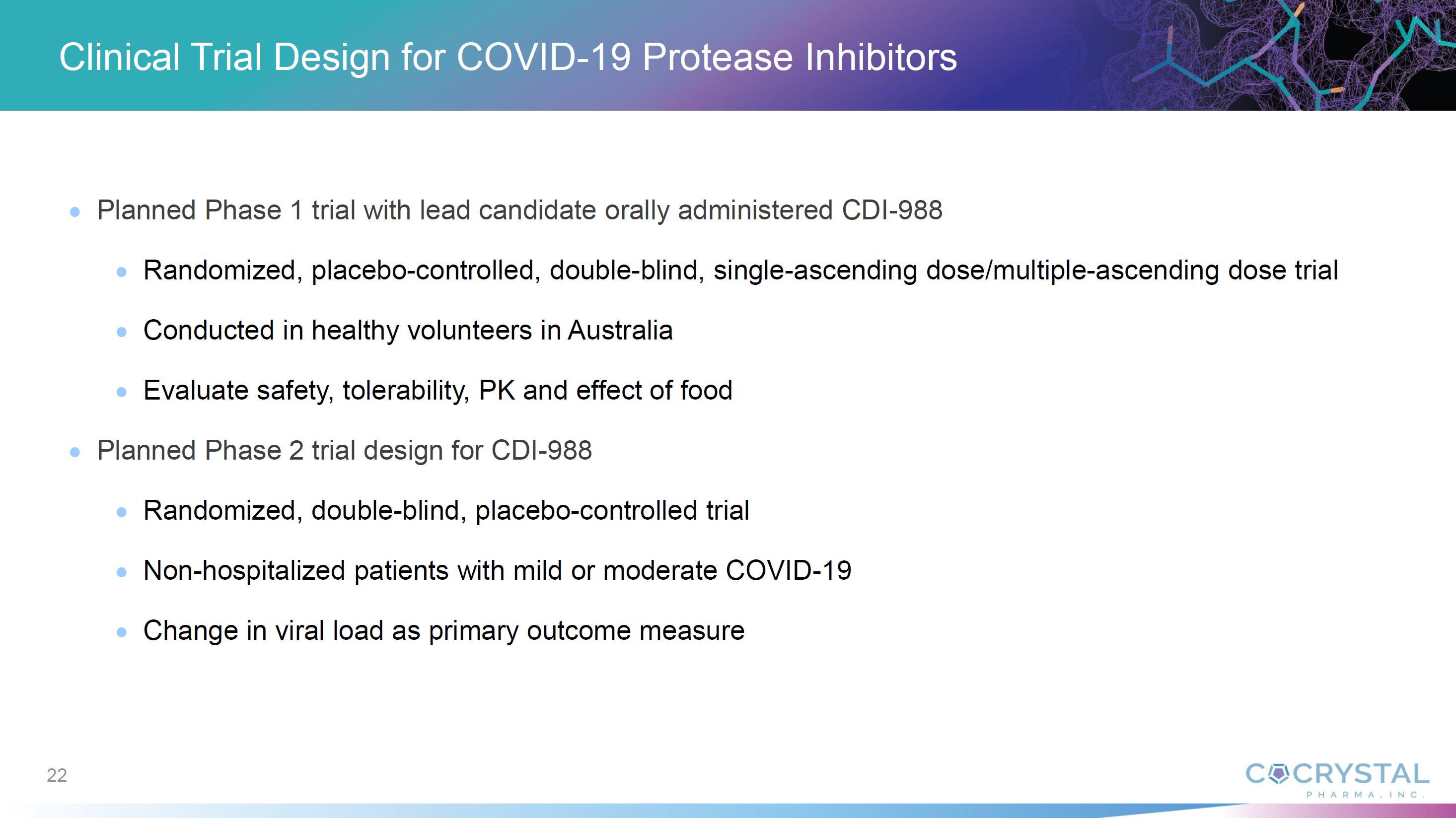 Clinical Trial Design for COVID-19 Protease Inhibitors

- Planned Phase 1 trial with lead candidate orally administered CDI-988
  - Randomized, placebo-controlled, double-blind, single-ascending dose/multiple-ascending dose trial
  - Conducted in healthy volunteers in Australia
  - Evaluate safety, tolerability, PK and effect of food
- Planned Phase 2 trial design for CDI-988
  - Randomized, double-blind, placebo-controlled trial
  - Non-hospitalized patients with mild or moderate COVID-19
  - Change in viral load as primary outcome measure

22

COCRYSTAL
PHARMA, INC.